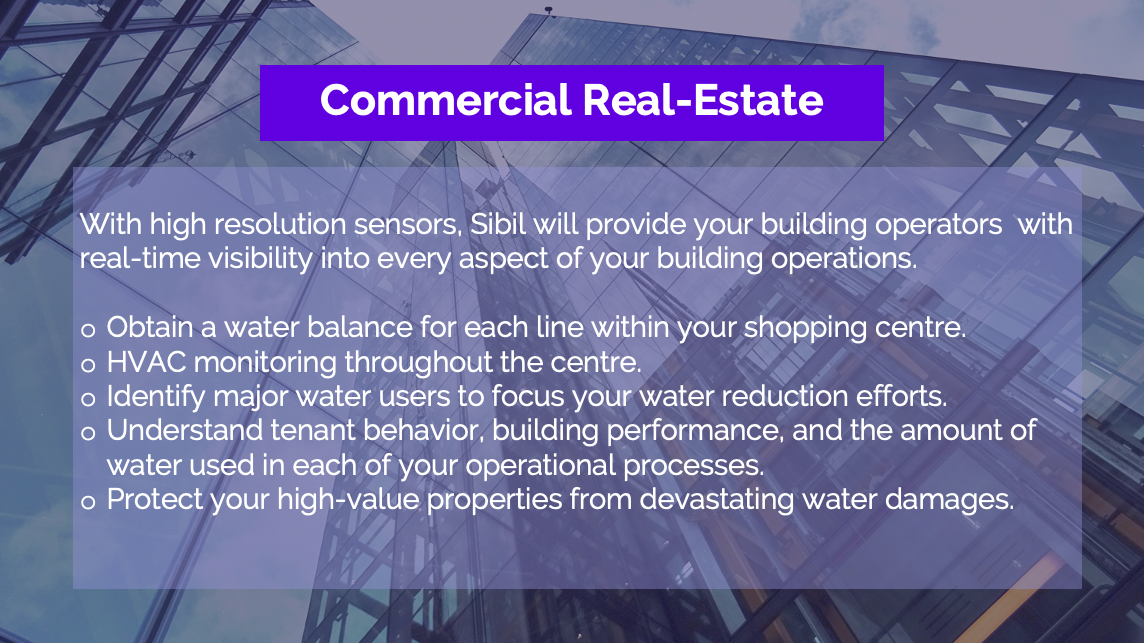 Commercial Real-Estate

With high resolution sensors, Sibil will provide your building operators with real-time visibility into every aspect of your building operations.

o Obtain a water balance for each line within your shopping centre.
o HVAC monitoring throughout the centre.
o Identify major water users to focus your water reduction efforts.
o Understand tenant behavior, building performance, and the amount of water used in each of your operational processes.
o Protect your high-value properties from devastating water damages.